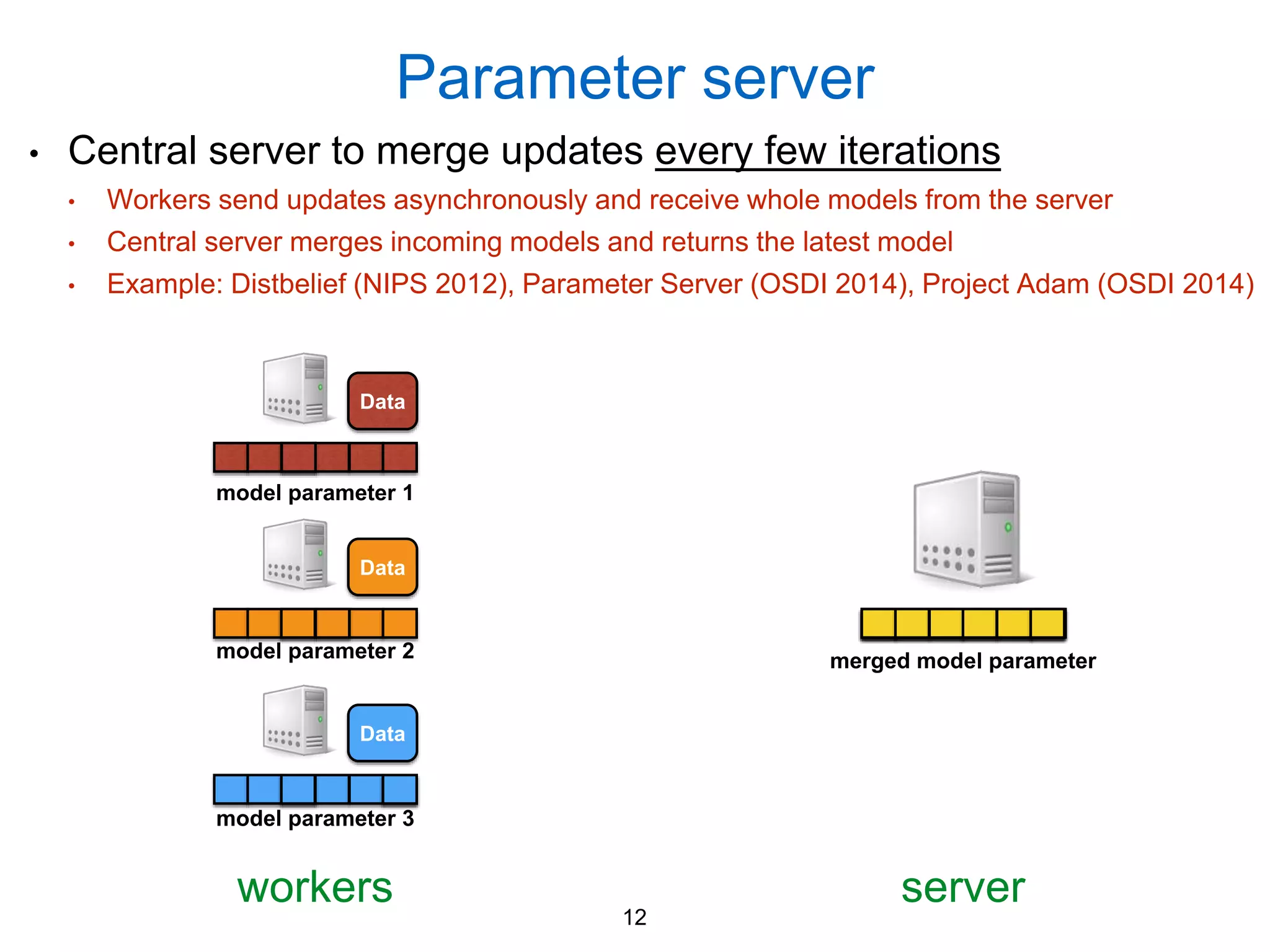 Parameter server

• Central server to merge updates every few iterations
  • Workers send updates asynchronously and receive whole models from the server
  • Central server merges incoming models and returns the latest model
  • Example: Distbelief (NIPS 2012), Parameter Server (OSDI 2014), Project Adam (OSDI 2014)

Data
model parameter 1
Data
model parameter 2
Data
model parameter 3

merged model parameter

workers

server

12